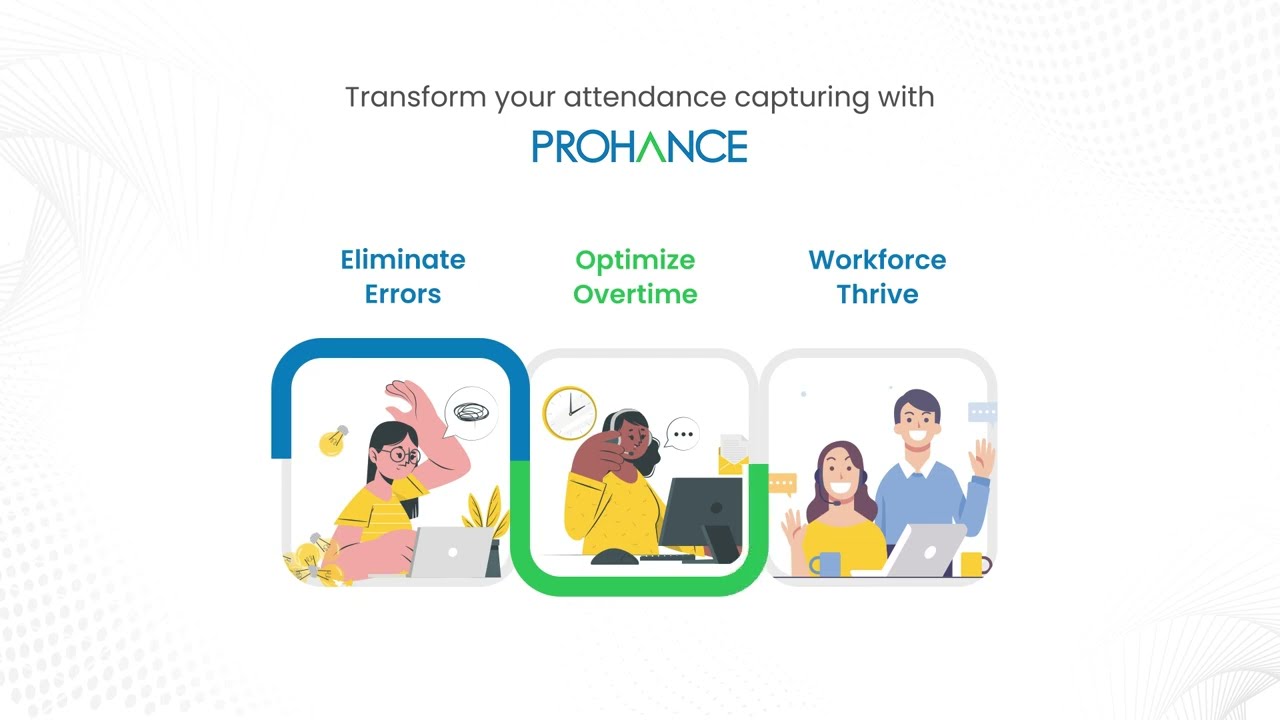 Transform your attendance capturing with

PROHANCE

Eliminate Errors

Optimize Overtime

Workforce Thrive